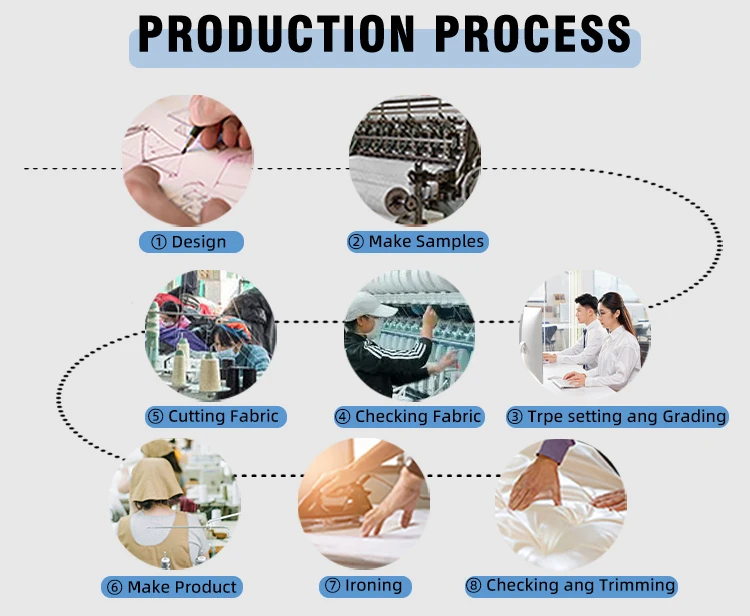 PRODUCTION PROCESS

① Design

② Make Samples

⑤ Cutting Fabric

④ Checking Fabric

③ Trpe setting ang Grading

⑥ Make Product

⑦ Ironing

⑧ Checking ang Trimming